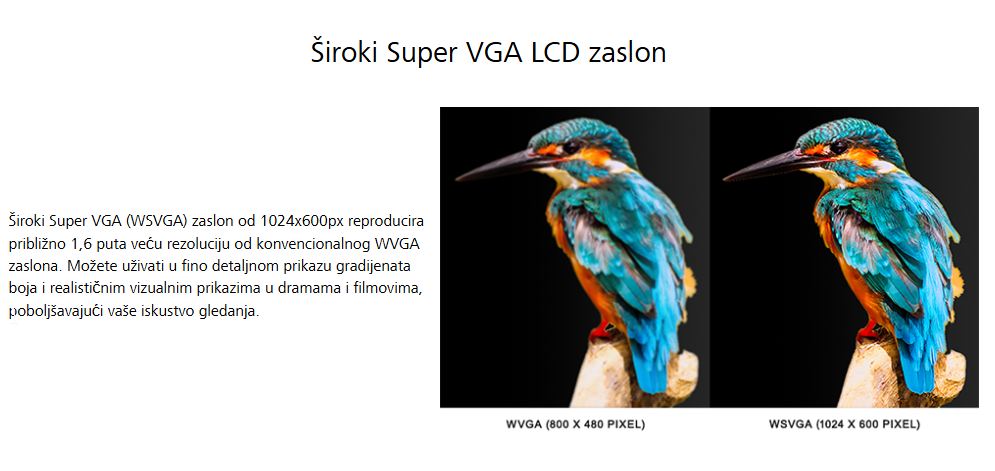 Široki Super VGA LCD zaslon

Široki Super VGA (WSVGA) zaslon od 1024x600px reproducira približno 1,6 puta veću rezoluciju od konvencionalnog WVGA zaslona. Možete uživati u fino detaljnom prikazu gradijenata boja i realističnim vizualnim prikazima u dramama i filmovima, poboljšavajući vaše iskustvo gledanja.

WVGA (800 X 480 PIXEL)

WSVGA (1024 X 600 PIXEL)